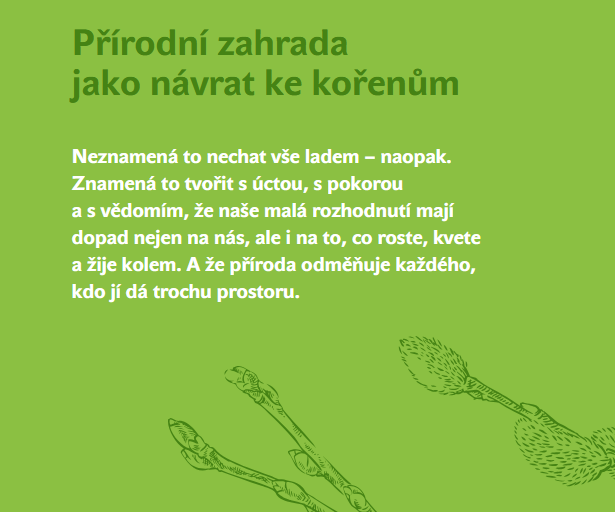 Přírodní zahrada jako návrat ke kořenům

Neznamená to nechat vše ladem – naopak. Znamená to tvořit s úctou, s pokorou a s vědomím, že naše malá rozhodnutí mají dopad nejen na nás, ale i na to, co roste, kvete a žije kolem. A že příroda odměňuje každého, kdo jí dá trochu prostoru.